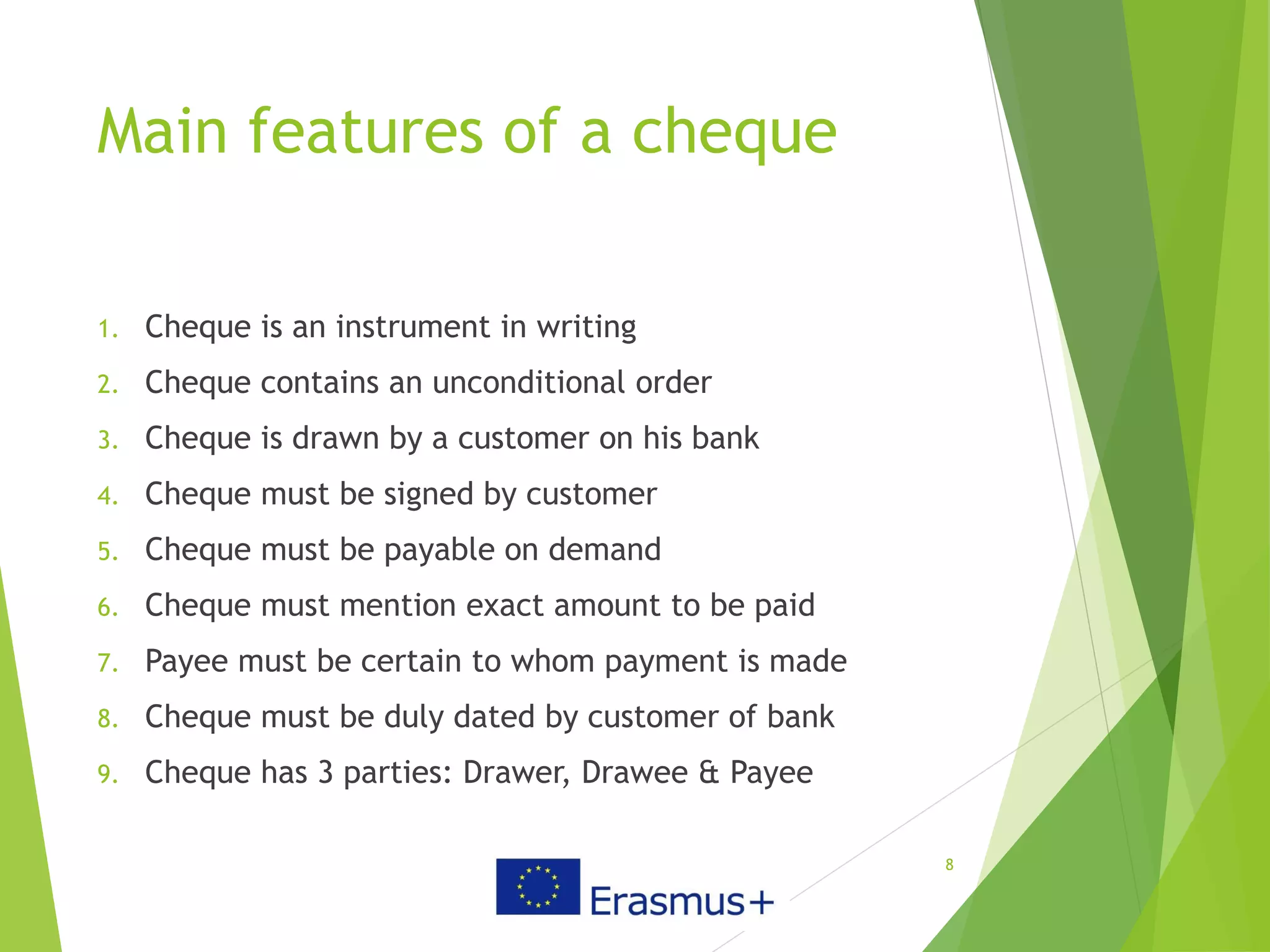 Main features of a cheque

1. Cheque is an instrument in writing
2. Cheque contains an unconditional order
3. Cheque is drawn by a customer on his bank
4. Cheque must be signed by customer
5. Cheque must be payable on demand
6. Cheque must mention exact amount to be paid
7. Payee must be certain to whom payment is made
8. Cheque must be duly dated by customer of bank
9. Cheque has 3 parties: Drawer, Drawee & Payee

8

Erasmus+